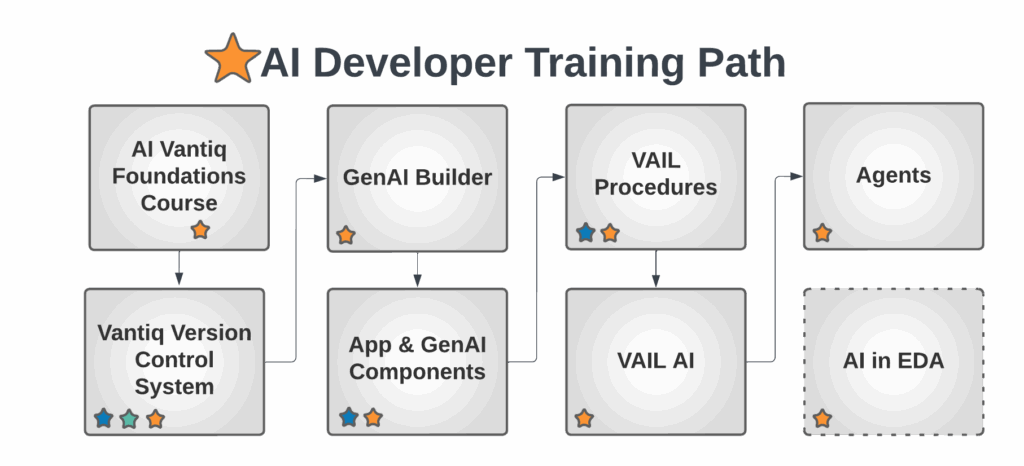 AI Developer Training Path

AI Vantiq Foundations Course

Vantiq Version Control System

GenAI Builder

App & GenAI Components

VAIL Procedures

VAIL AI

Agents

AI in EDA